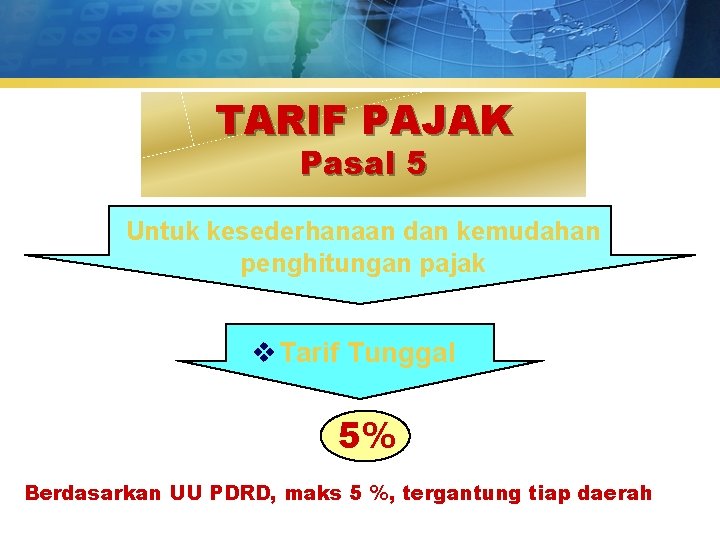 TARIF PAJAK
Pasal 5

Untuk kesederhanaan dan kemudahan penghitungan pajak

❖ Tarif Tunggal

5%

Berdasarkan UU PDRD, maks 5 %, tergantung tiap daerah